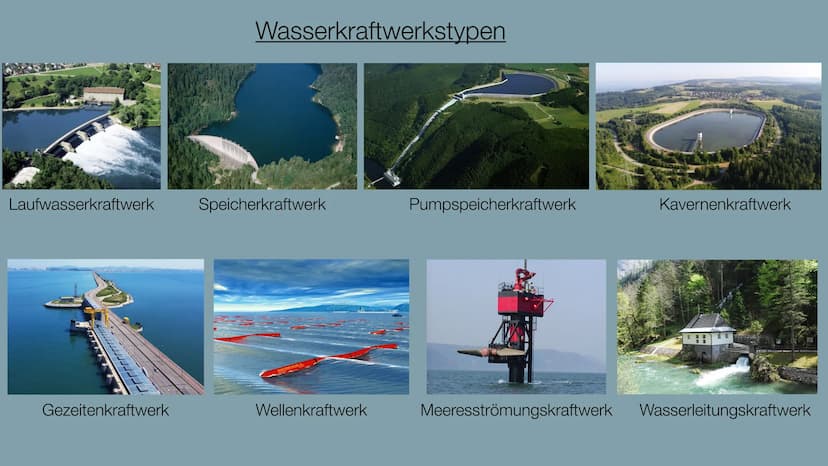 Wasserkraftwerkstypen

Laufwasserkraftwerk

Speicherkraftwerk

Pumpspeicherkraftwerk

Kavernenkraftwerk

Gezeitenkraftwerk

Wellenkraftwerk

Meeresströmungskraftwerk

Wasserleitungskraftwerk